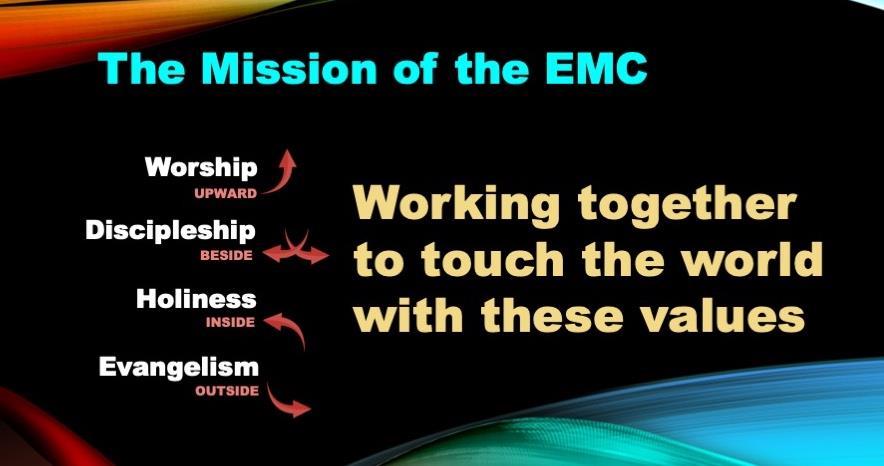 The Mission of the EMC

Worship
UPWARD

Discipleship
BESIDE

Holiness
INSIDE

Evangelism
OUTSIDE

Working together to touch the world with these values